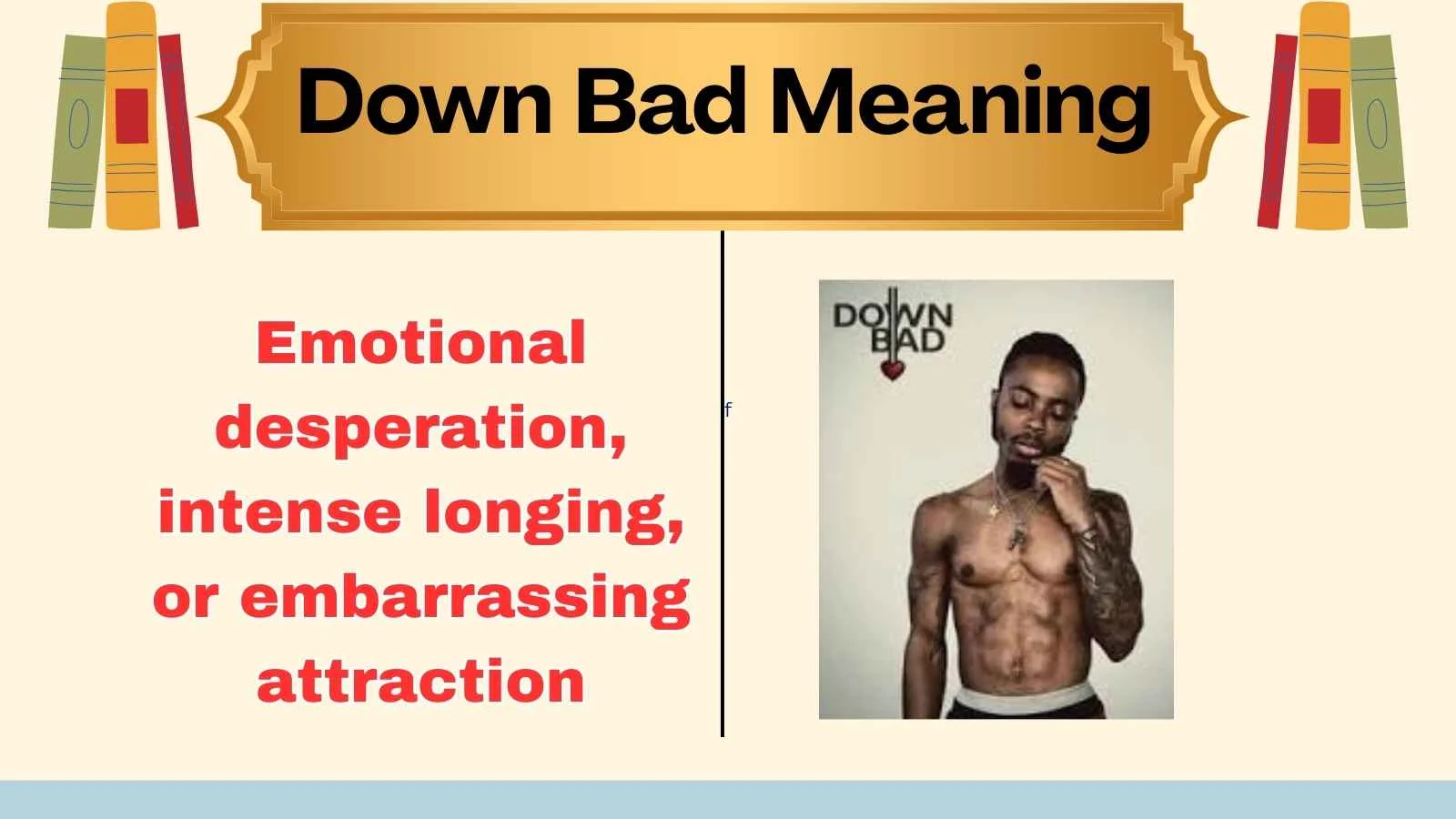 Down Bad Meaning

Emotional desperation, intense longing, or embarrassing attraction

f

DOWN BAD